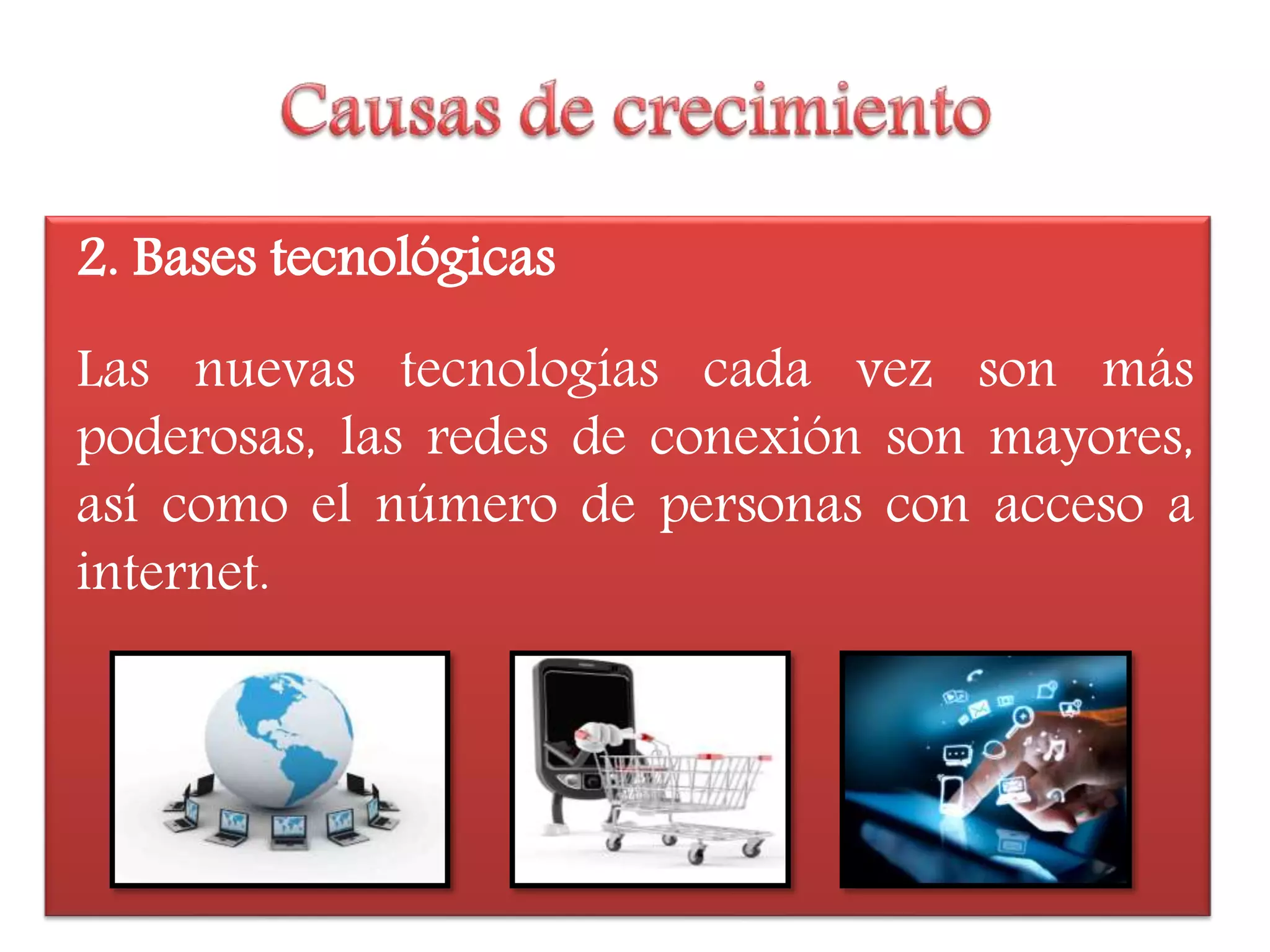 Causas de crecimiento

2. Bases tecnológicas

Las nuevas tecnologías cada vez son más poderosas, las redes de conexión son mayores, así como el número de personas con acceso a internet.